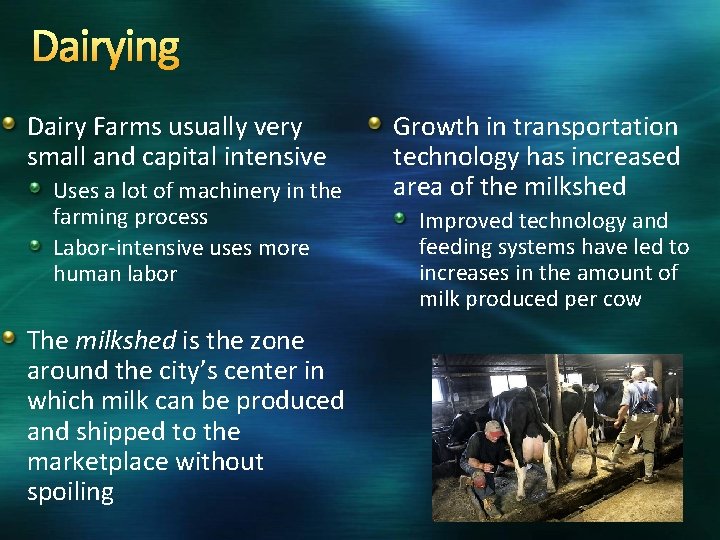 Dairying

Dairy Farms usually very small and capital intensive

Uses a lot of machinery in the farming process

Labor-intensive uses more human labor

The milkshed is the zone around the city's center in which milk can be produced and shipped to the marketplace without spoiling

Growth in transportation technology has increased area of the milkshed

Improved technology and feeding systems have led to increases in the amount of milk produced per cow